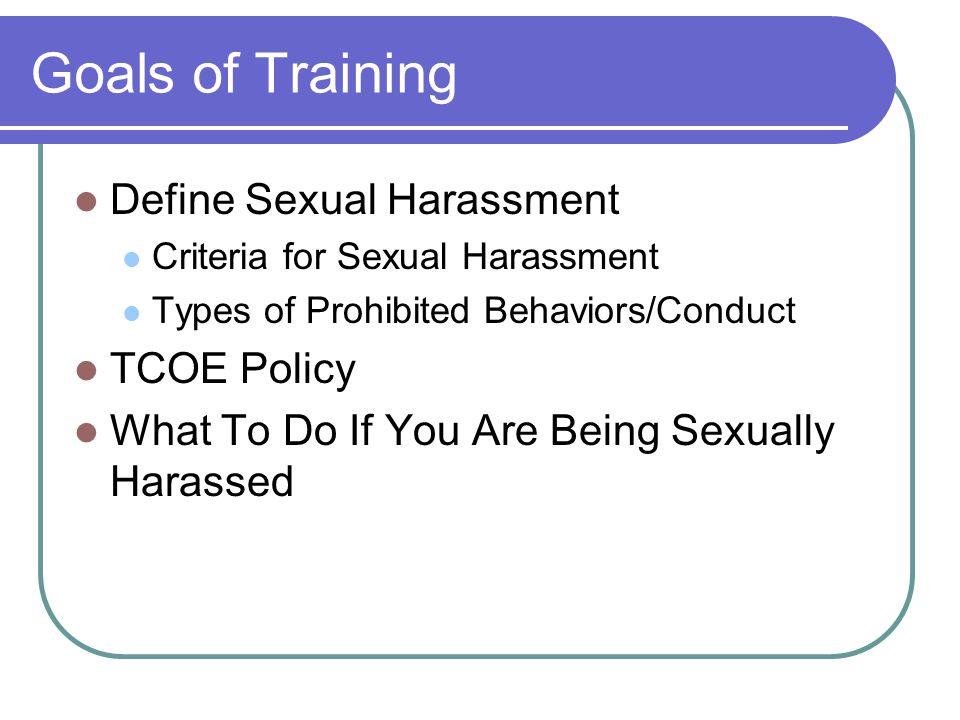 Goals of Training

- Define Sexual Harassment
  - Criteria for Sexual Harassment
  - Types of Prohibited Behaviors/Conduct
- TCOE Policy
- What To Do If You Are Being Sexually Harassed